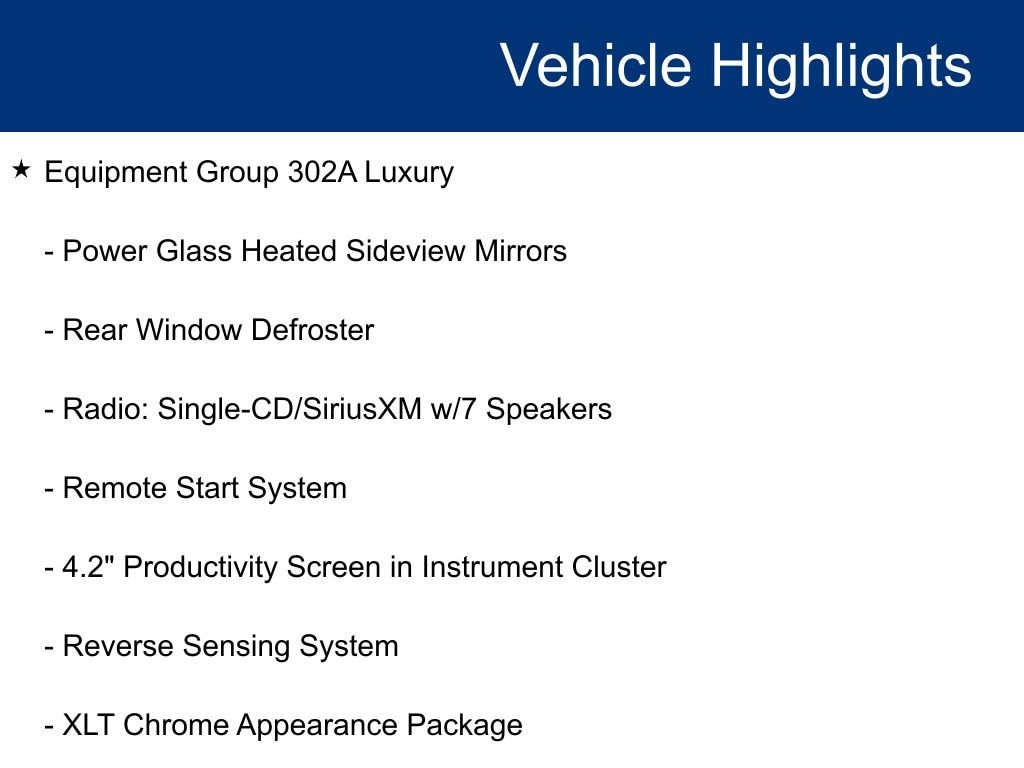 Vehicle Highlights

★ Equipment Group 302A Luxury

- Power Glass Heated Sideview Mirrors

- Rear Window Defroster

- Radio: Single-CD/SiriusXM w/7 Speakers

- Remote Start System

- 4.2" Productivity Screen in Instrument Cluster

- Reverse Sensing System

- XLT Chrome Appearance Package